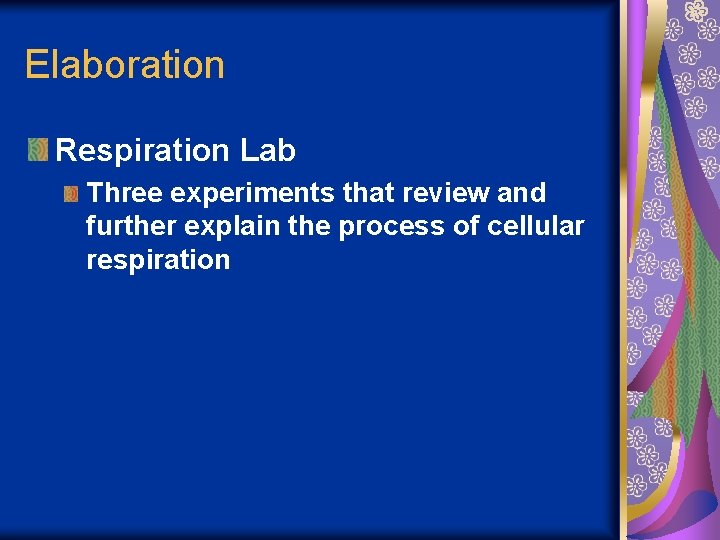 Elaboration

Respiration Lab

Three experiments that review and further explain the process of cellular respiration